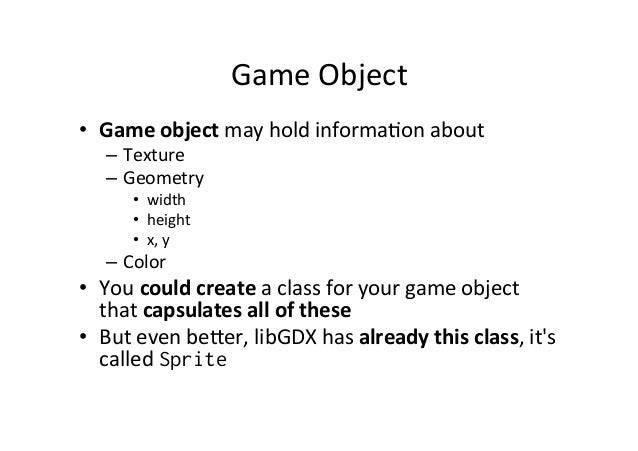 Game Object

• Game object may hold information about
 – Texture
 – Geometry
  • width
  • height
  • x, y
 – Color
• You could create a class for your game object that capsulates all of these
• But even better, libGDX has already this class, it's called Sprite